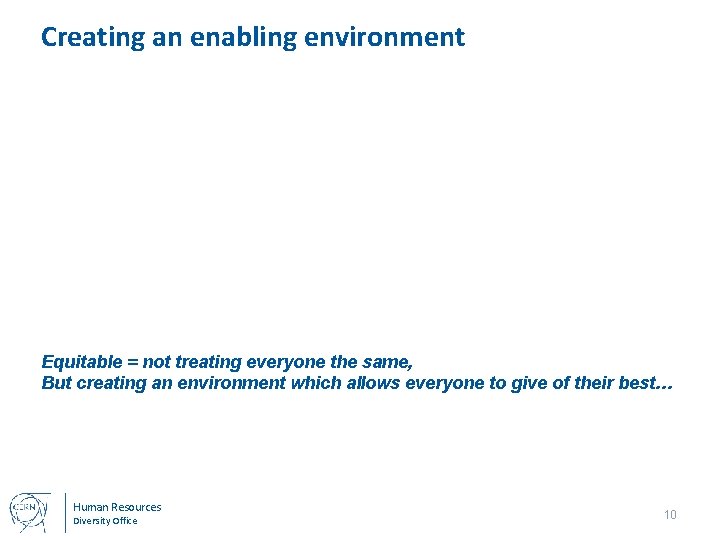 Creating an enabling environment

Equitable = not treating everyone the same,
But creating an environment which allows everyone to give of their best…

CERN

Human Resources
Diversity Office

10